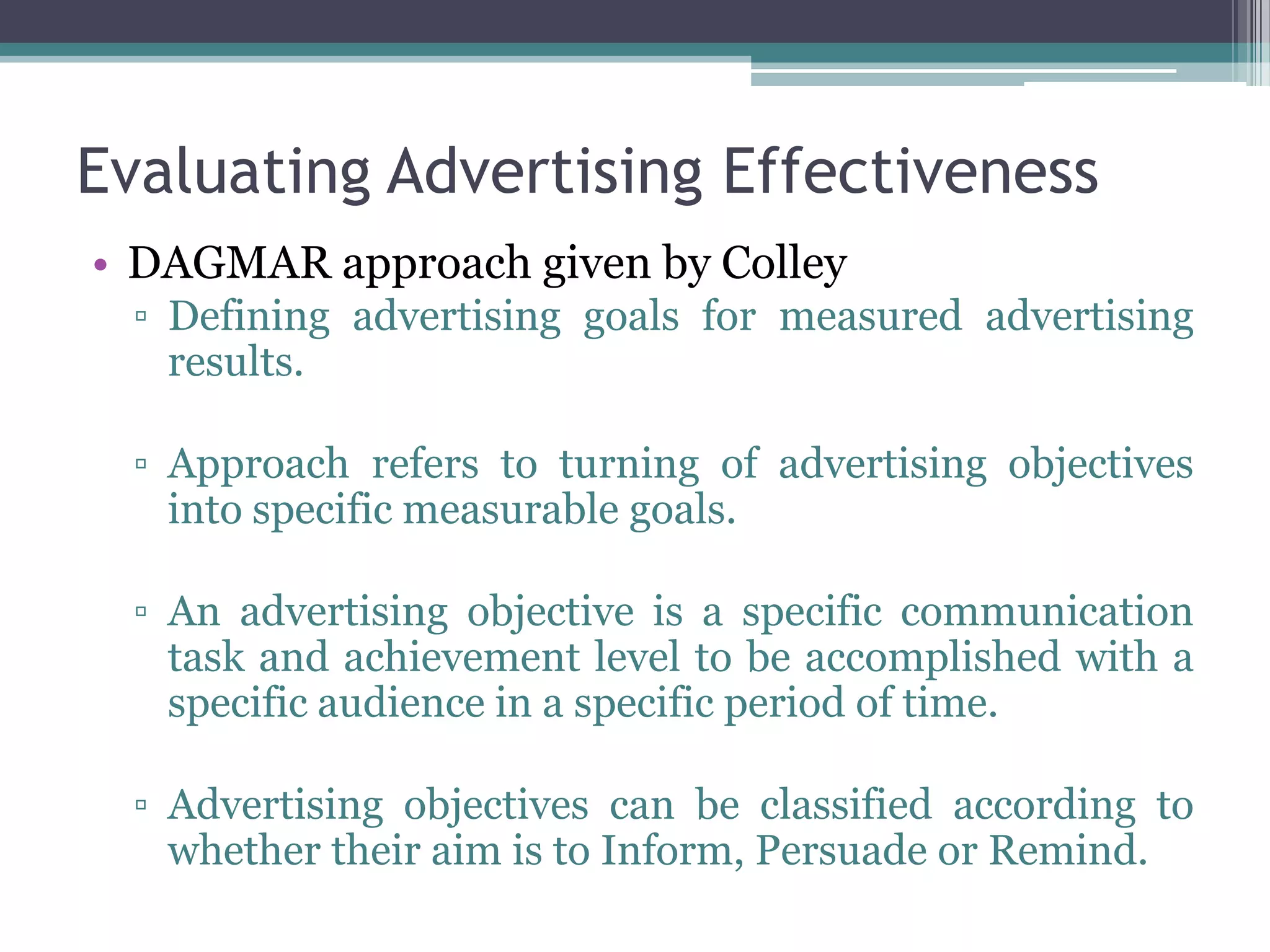 Evaluating Advertising Effectiveness

• DAGMAR approach given by Colley
▫ Defining advertising goals for measured advertising results.

▫ Approach refers to turning of advertising objectives into specific measurable goals.

▫ An advertising objective is a specific communication task and achievement level to be accomplished with a specific audience in a specific period of time.

▫ Advertising objectives can be classified according to whether their aim is to Inform, Persuade or Remind.